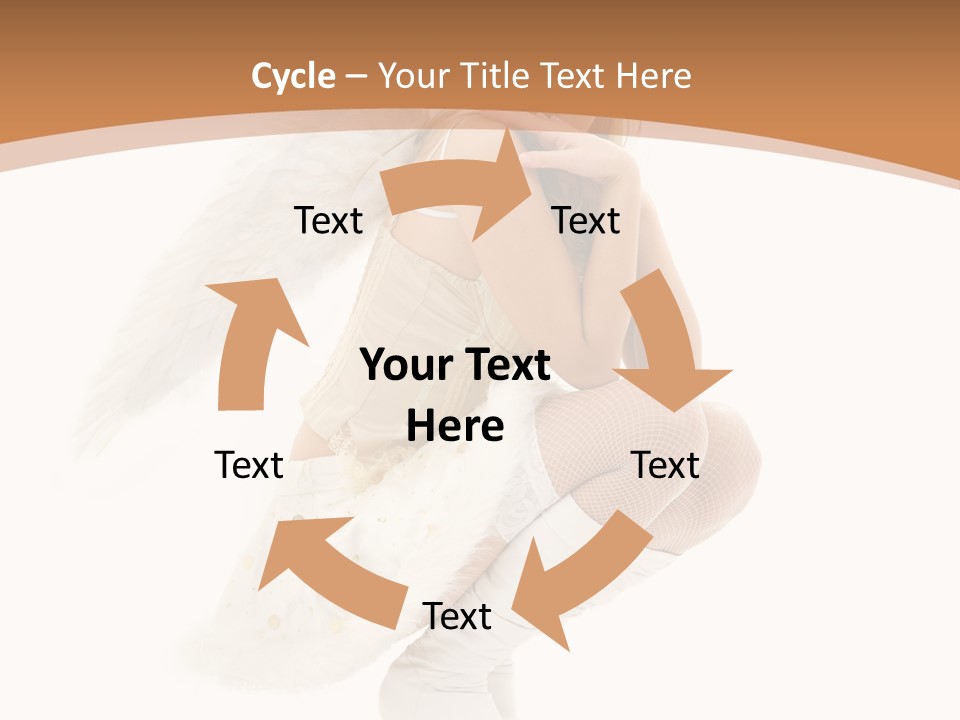 Cycle – Your Title Text Here

Text

Text

Your Text Here

Text

Text

Text